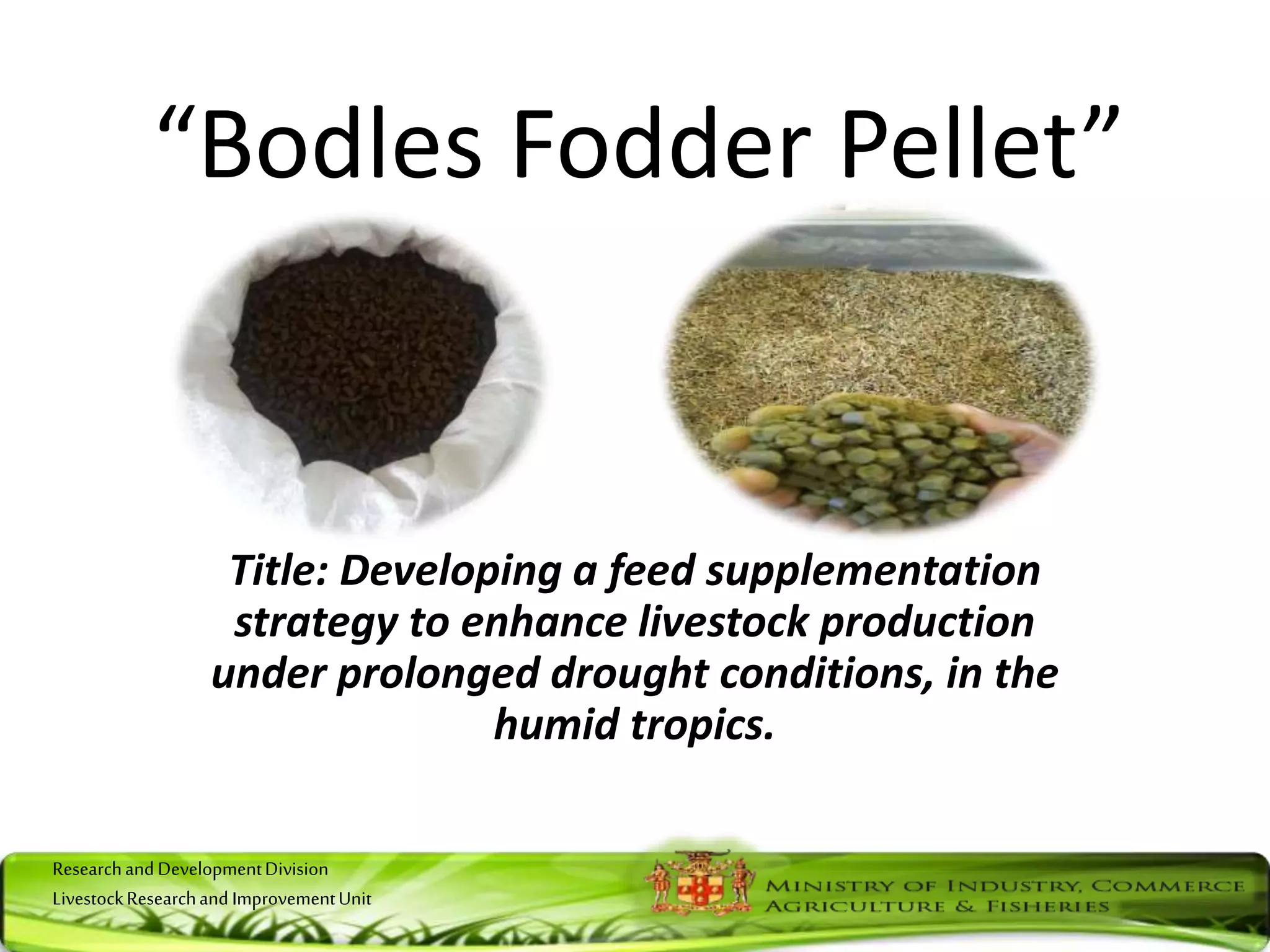 “Bodles Fodder Pellet”

Title: Developing a feed supplementation strategy to enhance livestock production under prolonged drought conditions, in the humid tropics.

Research and Development Division
Livestock Research and Improvement Unit

MINISTRY OF INDUSTRY, COMMERCE
AGRICULTURE & FISHERIES